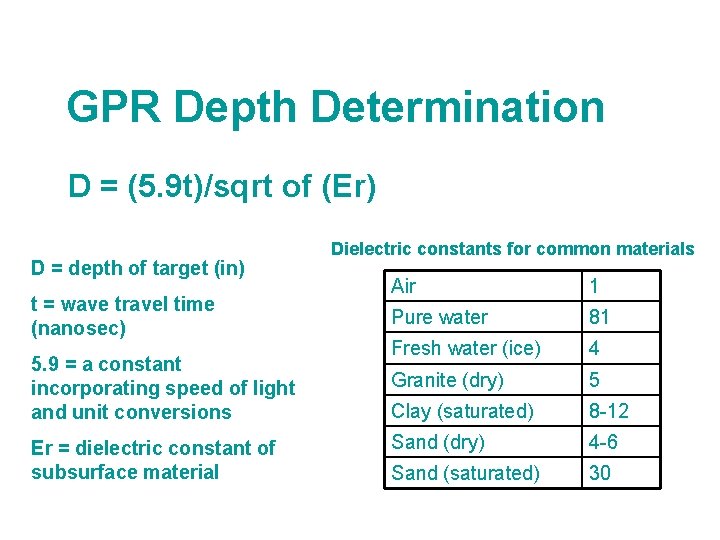 GPR Depth Determination

D = (5.9t)/sqrt of (Er)

D = depth of target (in)

t = wave travel time (nanosec)

5.9 = a constant incorporating speed of light and unit conversions

Er = dielectric constant of subsurface material

Dielectric constants for common materials

| Air | 1 |
|---|---|
| Pure water | 81 |
| Fresh water (ice) | 4 |
| Granite (dry) | 5 |
| Clay (saturated) | 8-12 |
| Sand (dry) | 4-6 |
| Sand (saturated) | 30 |